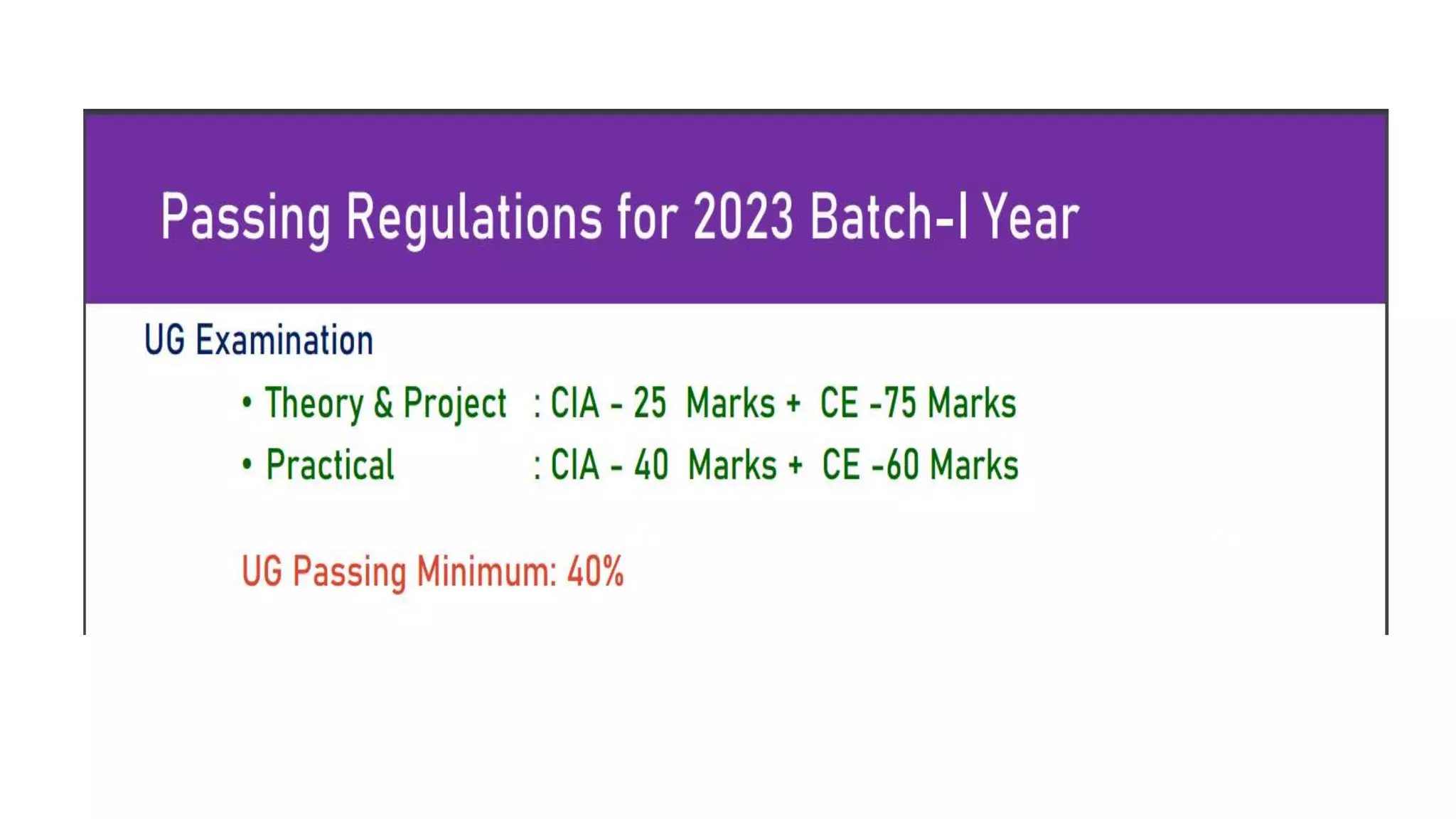 Passing Regulations for 2023 Batch-I Year

UG Examination

• Theory & Project : CIA - 25 Marks + CE -75 Marks
• Practical : CIA - 40 Marks + CE -60 Marks

UG Passing Minimum: 40%